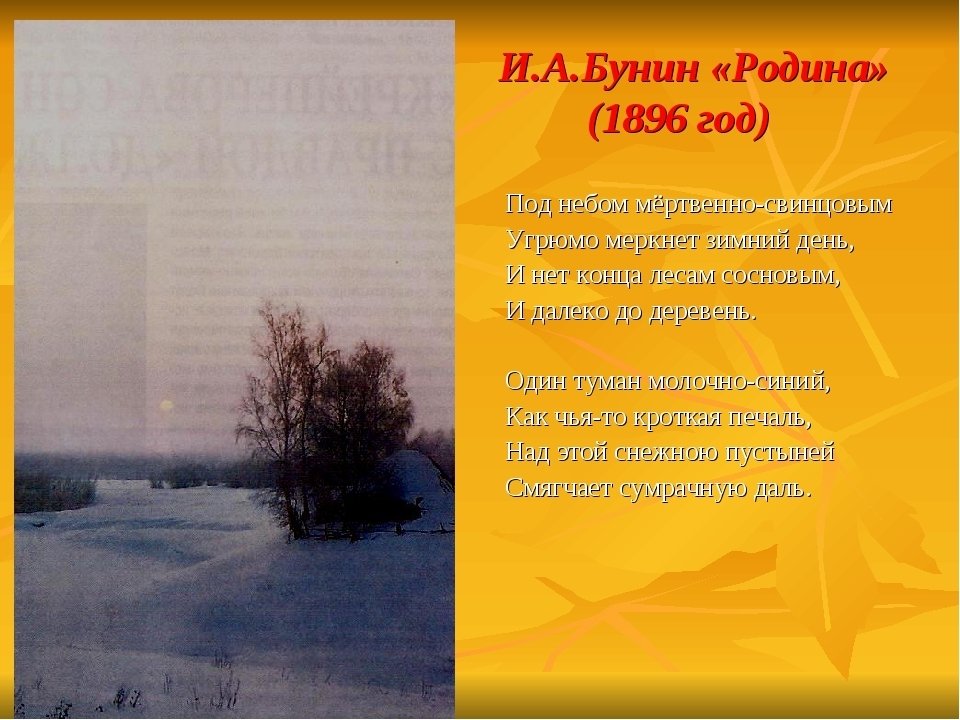 И.А.Бунин «Родина» (1896 год)

Под небом мёртвенно-свинцовым
Угрюмо меркнет зимний день,
И нет конца лесам сосновым,
И далеко до деревень.

Один туман молочно-синий,
Как чья-то кроткая печаль,
Над этой снежною пустыней
Смягчает сумрачную даль.